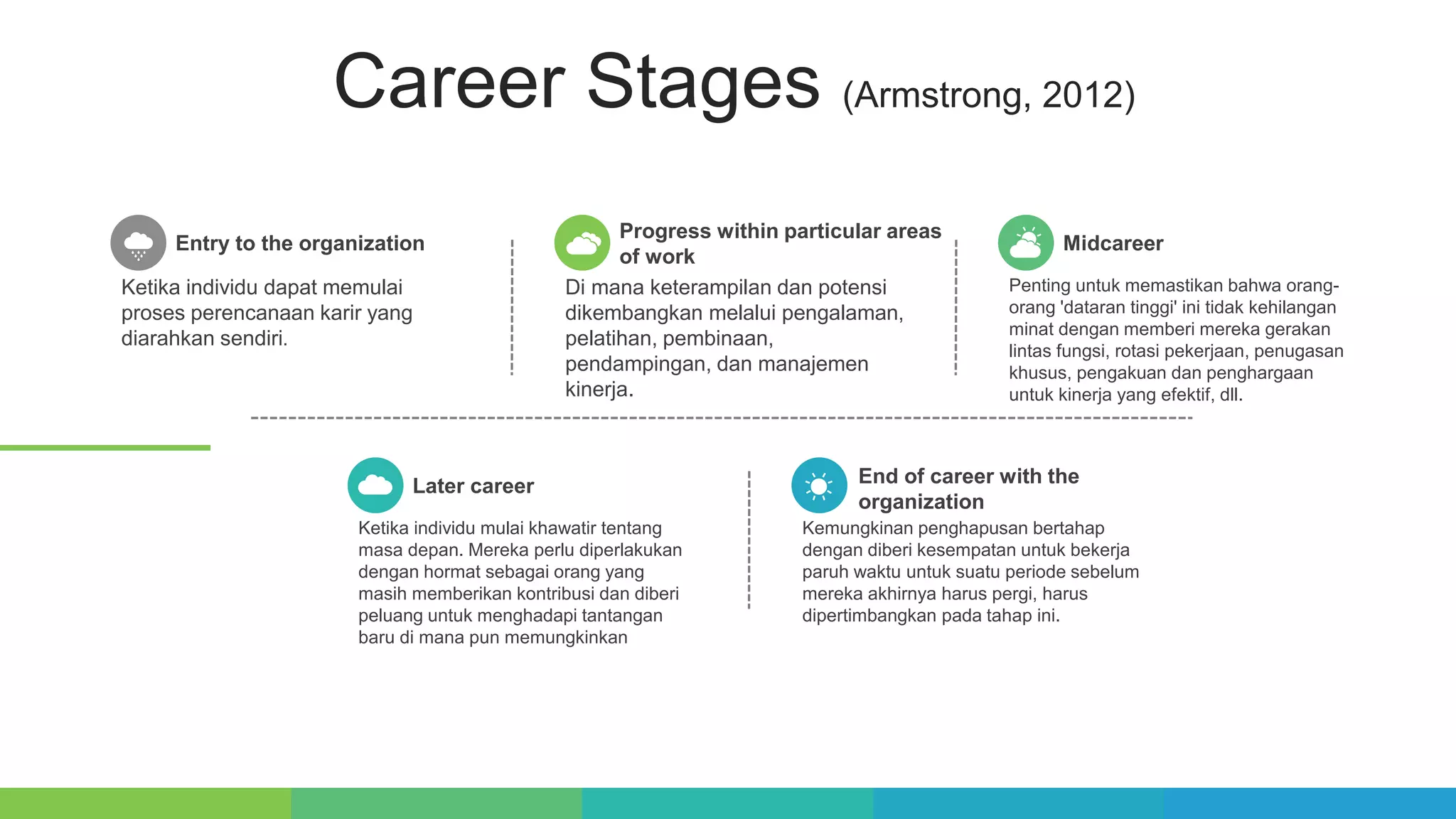 Career Stages (Armstrong, 2012)

Entry to the organization
Ketika individu dapat memulai proses perencanaan karir yang diarahkan sendiri.

Progress within particular areas of work
Di mana keterampilan dan potensi dikembangkan melalui pengalaman, pelatihan, pembinaan, pendampingan, dan manajemen kinerja.

Midcareer
Penting untuk memastikan bahwa orang-orang 'dataran tinggi' ini tidak kehilangan minat dengan memberi mereka gerakan lintas fungsi, rotasi pekerjaan, penugasan khusus, pengakuan dan penghargaan untuk kinerja yang efektif, dll.

Later career
Ketika individu mulai khawatir tentang masa depan. Mereka perlu diperlakukan dengan hormat sebagai orang yang masih memberikan kontribusi dan diberi peluang untuk menghadapi tantangan baru di mana pun memungkinkan

End of career with the organization
Kemungkinan penghapusan bertahap dengan diberi kesempatan untuk bekerja paruh waktu untuk suatu periode sebelum mereka akhirnya harus pergi, harus dipertimbangkan pada tahap ini.